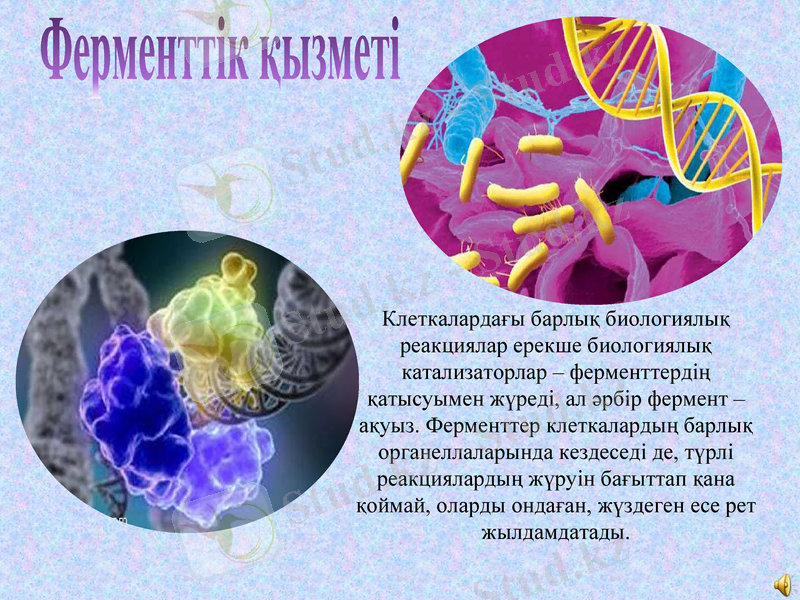 Ферменттік қызметі

Клеткалардағы барлық биологиялық реакциялар ерекше биологиялық катализаторлар – ферменттердің қатысуымен жүреді, ал әрбір фермент – ақуыз. Ферменттер клеткалардың барлық органеллаларында кездеседі де, түрлі реакциялардың жүруін бағыттап қана қоймай, оларды ондаған, жүздеген есе рет жылдамдатады.

Stud.kz